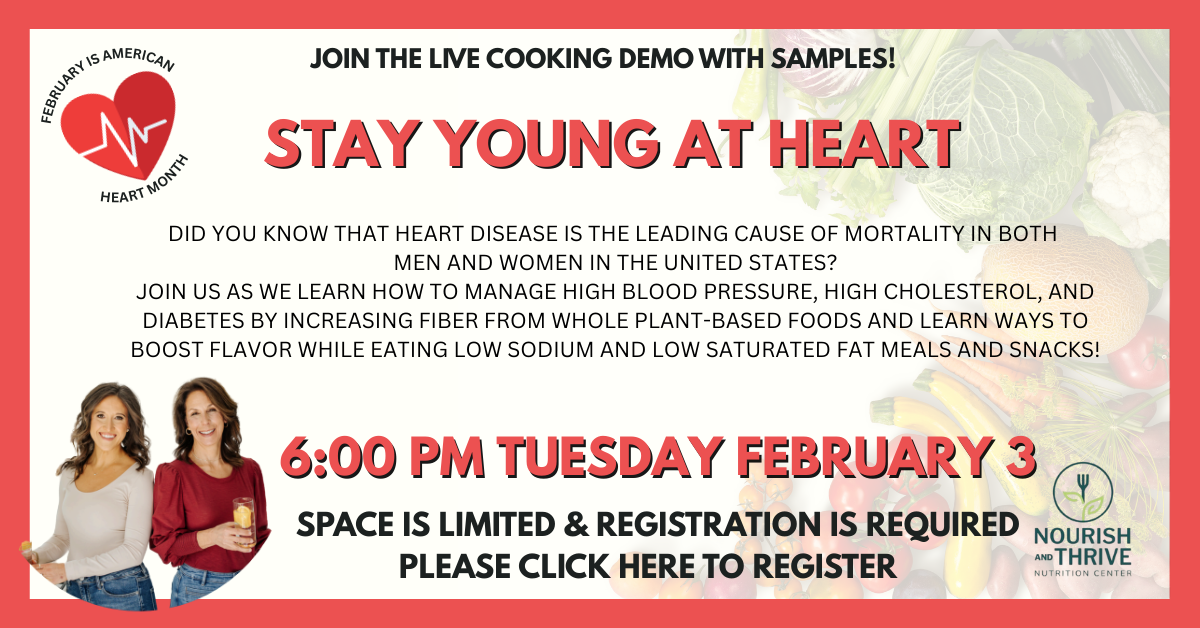 FEBRUARY IS AMERICAN HEART MONTH

JOIN THE LIVE COOKING DEMO WITH SAMPLES!

STAY YOUNG AT HEART

DID YOU KNOW THAT HEART DISEASE IS THE LEADING CAUSE OF MORTALITY IN BOTH MEN AND WOMEN IN THE UNITED STATES?
JOIN US AS WE LEARN HOW TO MANAGE HIGH BLOOD PRESSURE, HIGH CHOLESTEROL, AND DIABETES BY INCREASING FIBER FROM WHOLE PLANT-BASED FOODS AND LEARN WAYS TO BOOST FLAVOR WHILE EATING LOW SODIUM AND LOW SATURATED FAT MEALS AND SNACKS!

6:00 PM TUESDAY FEBRUARY 3

SPACE IS LIMITED & REGISTRATION IS REQUIRED
PLEASE CLICK HERE TO REGISTER

NOURISH AND THRIVE
NUTRITION CENTER